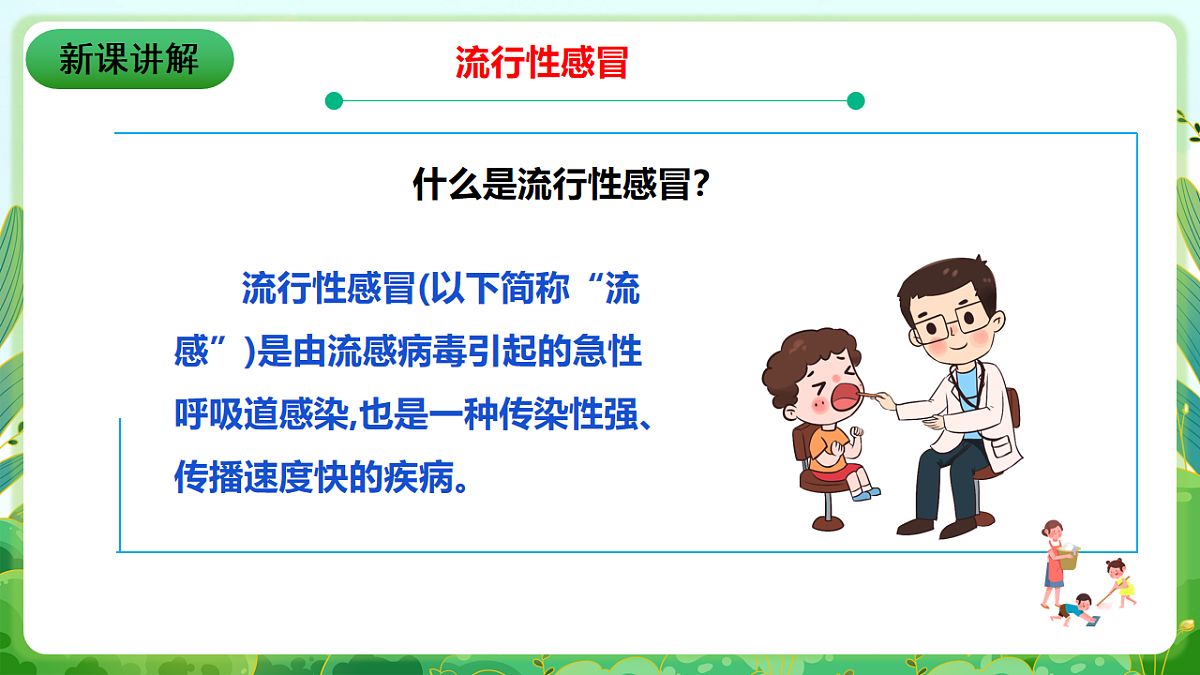 新课讲解

流行性感冒

什么是流行性感冒?

流行性感冒(以下简称“流感”)是由流感病毒引起的急性呼吸道感染,也是一种传染性强、传播速度快的疾病。